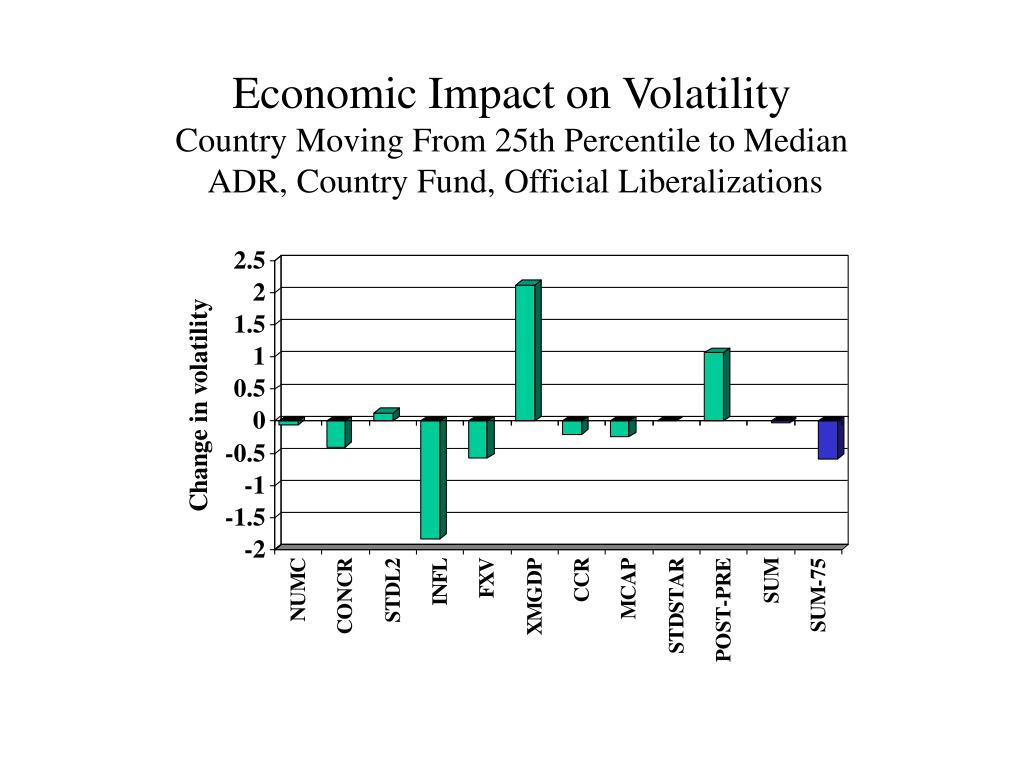 Economic Impact on Volatility
Country Moving From 25th Percentile to Median
ADR, Country Fund, Official Liberalizations

Change in volatility

2.5
2
1.5
1
0.5
0
-0.5
-1
-1.5
-2

NUMC
CONCR
STDL2
INFL
FXV
XMGDP
CCR
MCAP
STDSTAR
POST-PRE
SUM
SUM-75